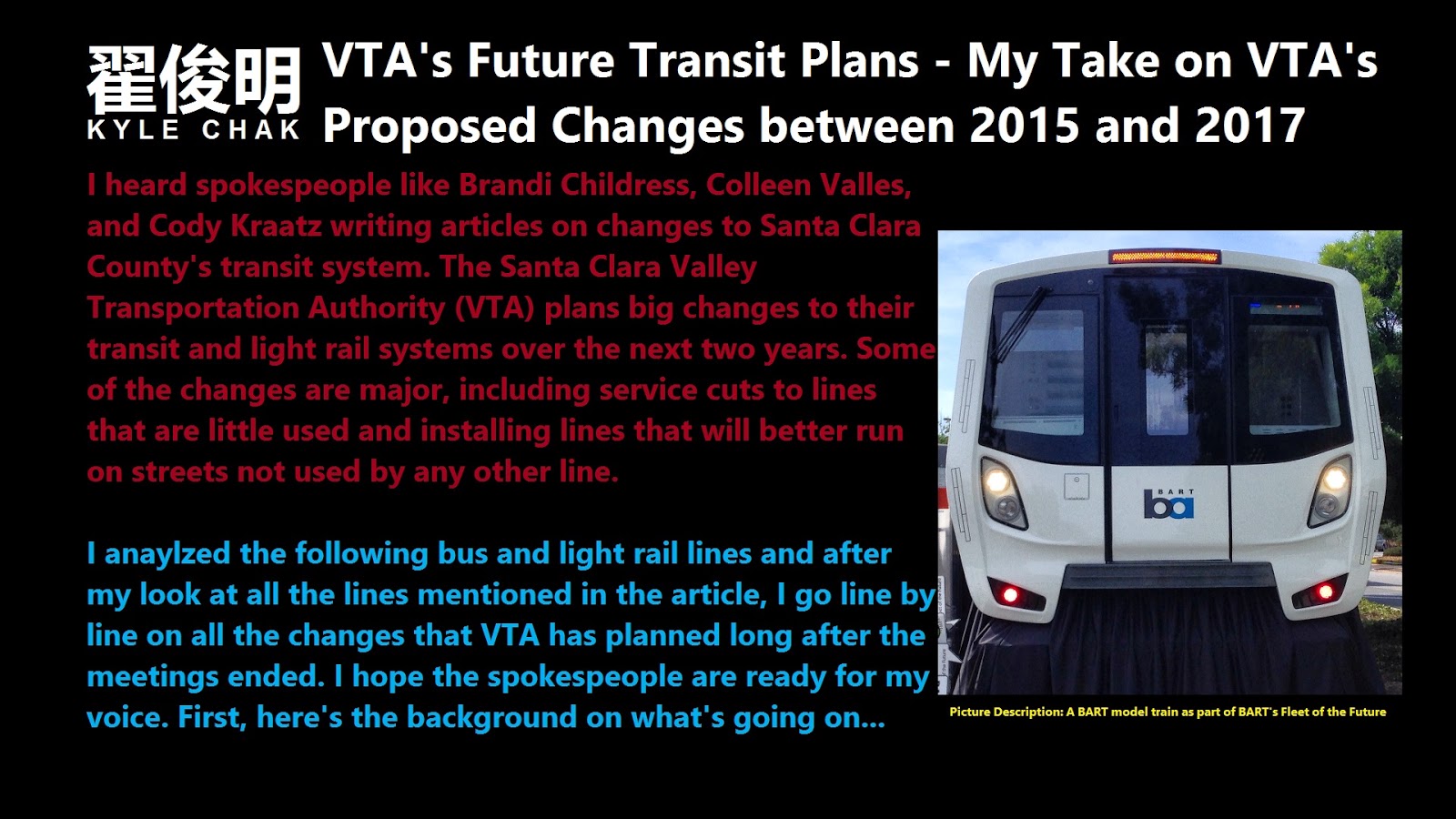 翟俊明
KYLE CHAK

VTA's Future Transit Plans - My Take on VTA's Proposed Changes between 2015 and 2017

I heard spokespeople like Brandi Childress, Colleen Valles, and Cody Kraatz writing articles on changes to Santa Clara County's transit system. The Santa Clara Valley Transportation Authority (VTA) plans big changes to their transit and light rail systems over the next two years. Some of the changes are major, including service cuts to lines that are little used and installing lines that will better run on streets not used by any other line.

I anaylzed the following bus and light rail lines and after my look at all the lines mentioned in the article, I go line by line on all the changes that VTA has planned long after the meetings ended. I hope the spokespeople are ready for my voice. First, here's the background on what's going on...

BART
ba

Picture Description: A BART model train as part of BART's Fleet of the Future